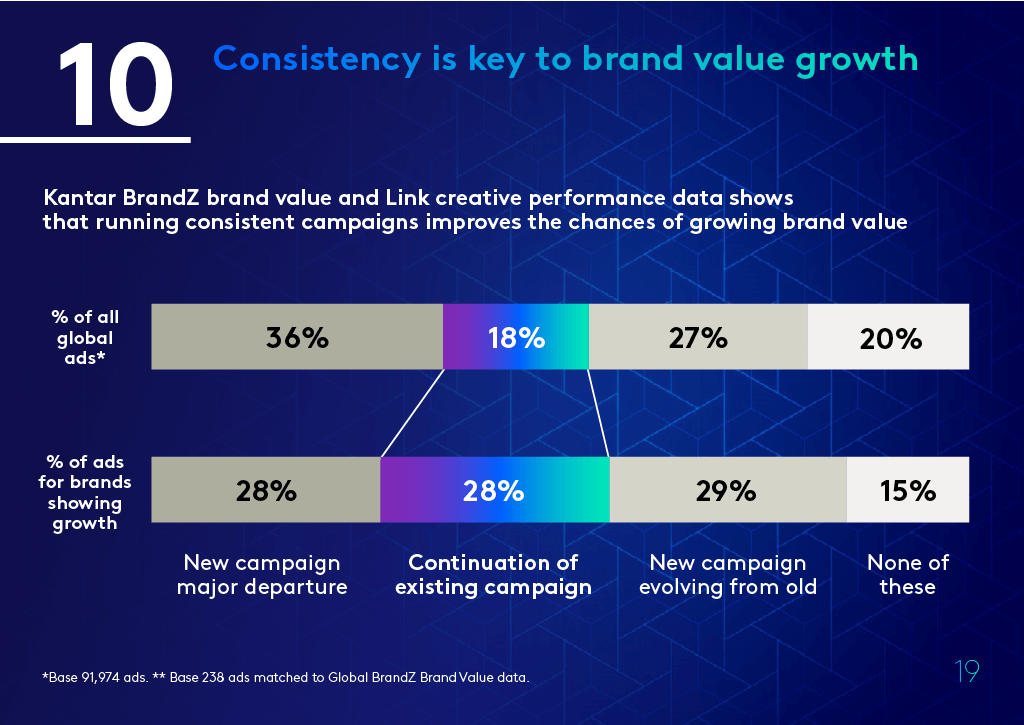 10

Consistency is key to brand value growth

Kantar BrandZ brand value and Link creative performance data shows that running consistent campaigns improves the chances of growing brand value

% of all global ads*

36%

18%

27%

20%

% of ads for brands showing growth

28%

28%

29%

15%

New campaign major departure

Continuation of existing campaign

New campaign evolving from old

None of these

*Base 91,974 ads. ** Base 238 ads matched to Global BrandZ Brand Value data.

19